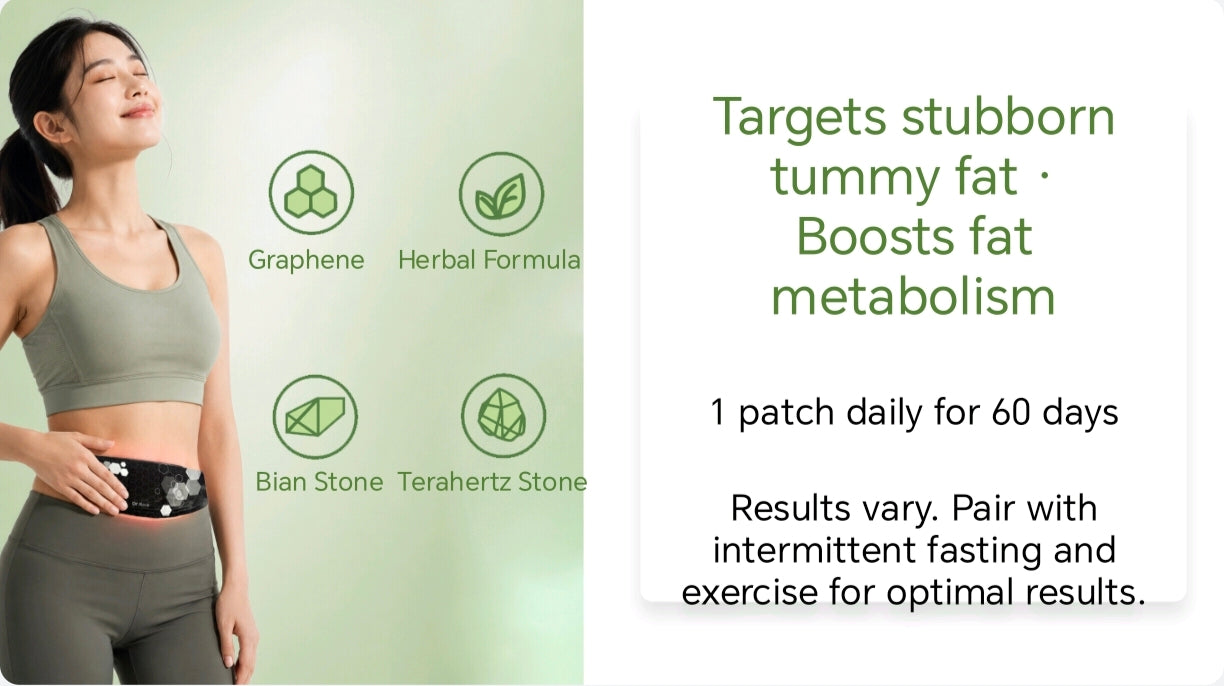 Graphene

Herbal Formula

Bian Stone

Terahertz Stone

Targets stubborn tummy fat · Boosts fat metabolism

1 patch daily for 60 days

Results vary. Pair with intermittent fasting and exercise for optimal results.